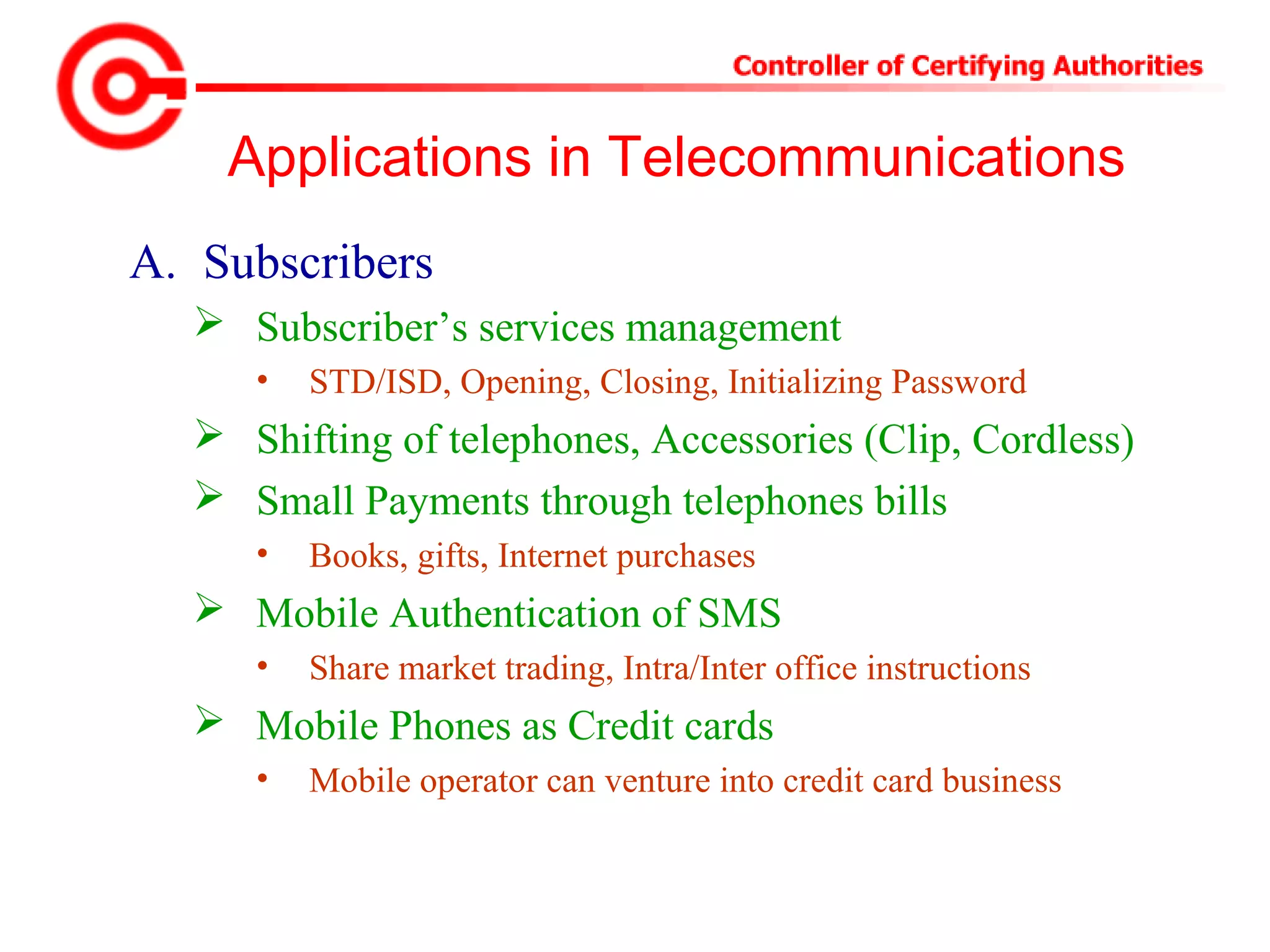 Controller of Certifying Authorities

Applications in Telecommunications

A. Subscribers

➢ Subscriber’s services management

• STD/ISD, Opening, Closing, Initializing Password

➢ Shifting of telephones, Accessories (Clip, Cordless)

➢ Small Payments through telephones bills

• Books, gifts, Internet purchases

➢ Mobile Authentication of SMS

• Share market trading, Intra/Inter office instructions

➢ Mobile Phones as Credit cards

• Mobile operator can venture into credit card business